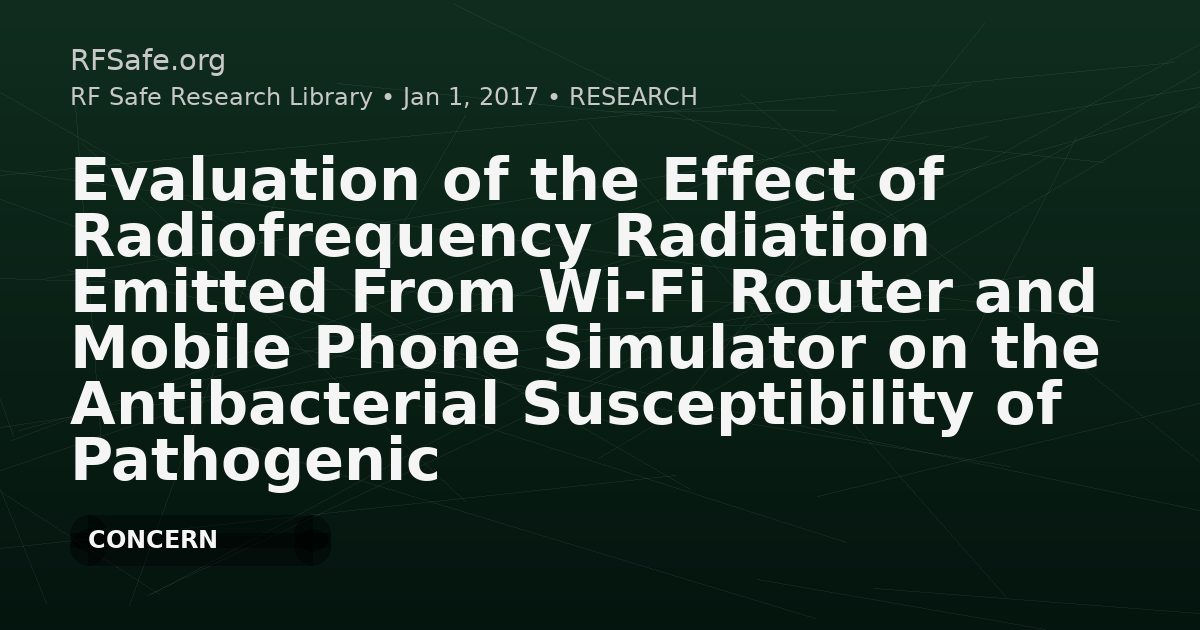 RFSafe.org
RF Safe Research Library • Jan 1, 2017 • RESEARCH

Evaluation of the Effect of Radiofrequency Radiation Emitted From Wi-Fi Router and Mobile Phone Simulator on the Antibacterial Susceptibility of Pathogenic

CONCERN